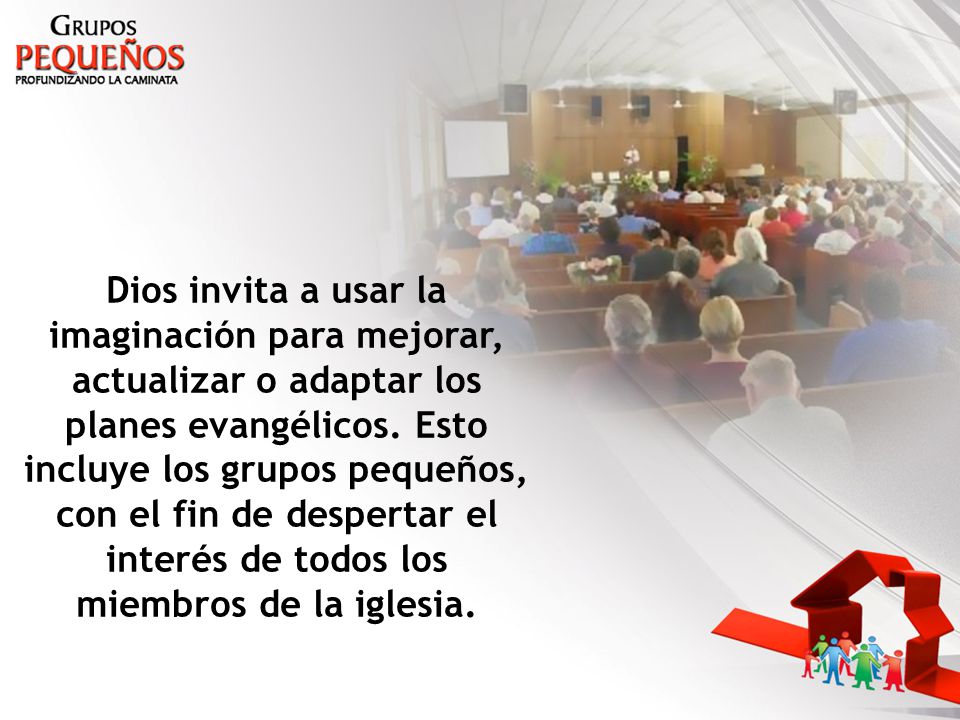 GRUPOS
PEQUEÑOS
PROFUNDIZANDO LA CAMINATA

Dios invita a usar la imaginación para mejorar, actualizar o adaptar los planes evangélicos. Esto incluye los grupos pequeños, con el fin de despertar el interés de todos los miembros de la iglesia.